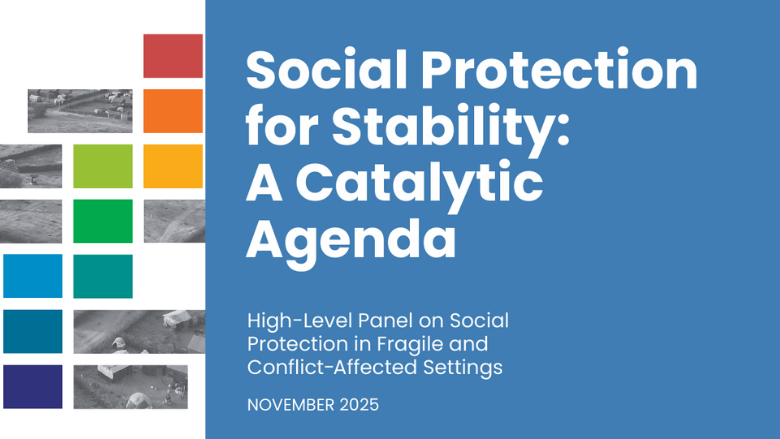 Social Protection for Stability: A Catalytic Agenda

High-Level Panel on Social Protection in Fragile and Conflict-Affected Settings

NOVEMBER 2025